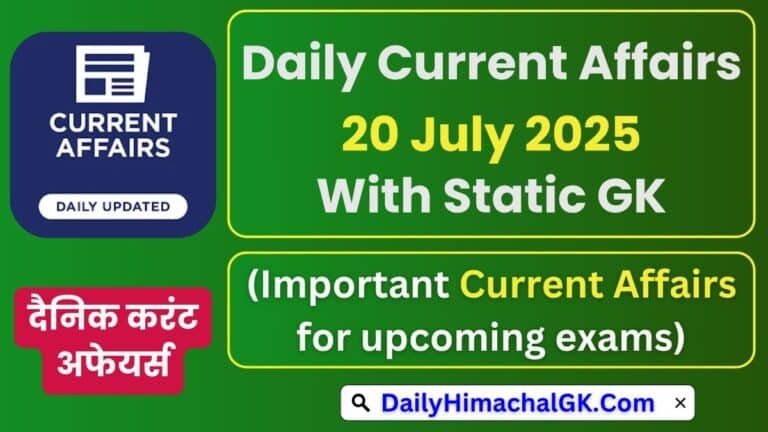 CURRENT AFFAIRS

DAILY UPDATED

दैनिक करंट अफेयर्स

Daily Current Affairs

20 July 2025

With Static GK

(Important Current Affairs for upcoming exams)

DailyHimachalGK.Com ×